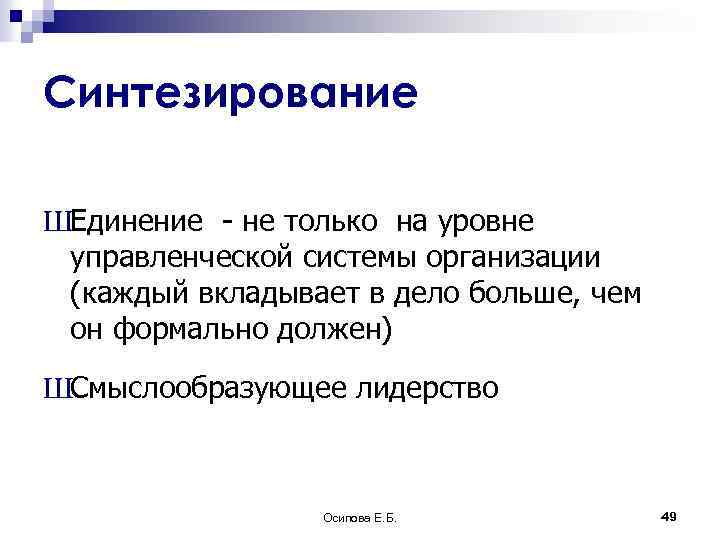 Синтезирование

ШЕдинение - не только на уровне управленческой системы организации (каждый вкладывает в дело больше, чем он формально должен)

ШСмыслообразующее лидерство

Осипова Е.Б.

49